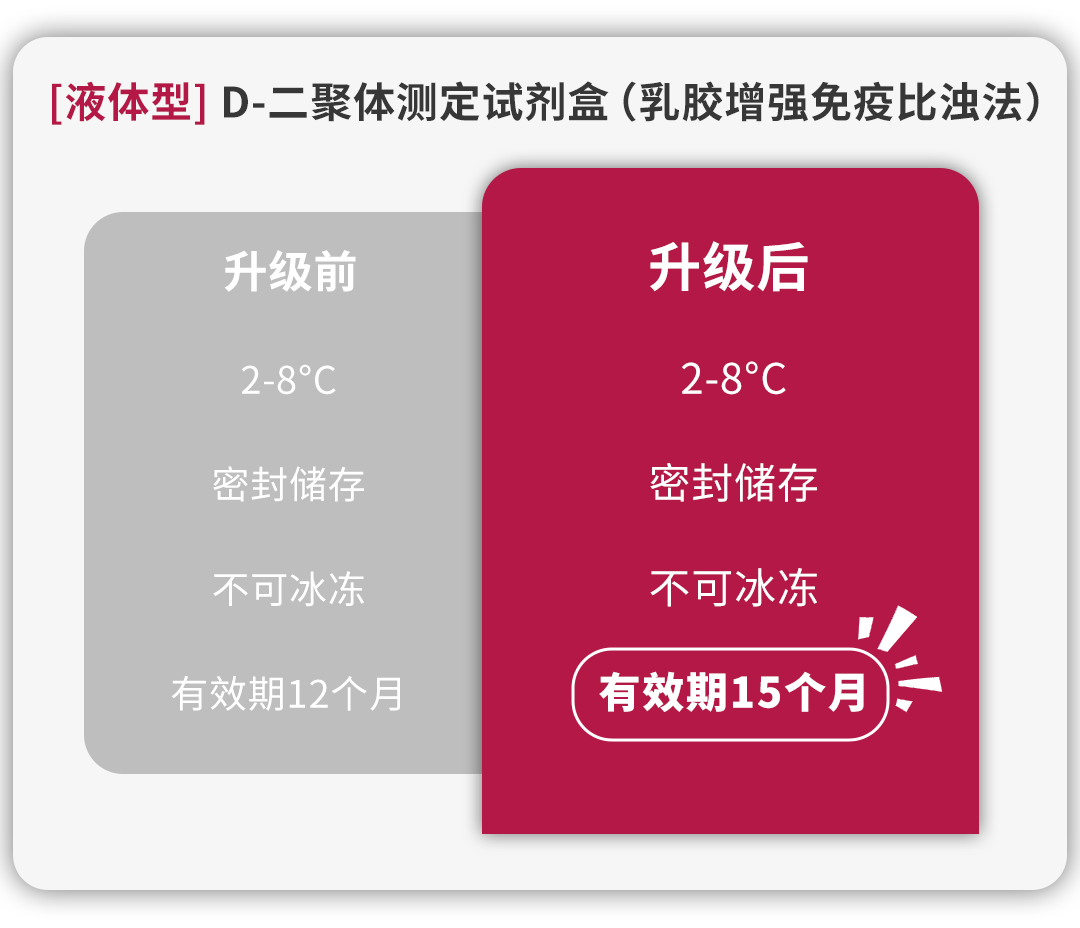 [液体型] D-二聚体测定试剂盒（乳胶增强免疫比浊法）

升级前

2-8°C

密封储存

不可冰冻

有效期12个月

升级后

2-8°C

密封储存

不可冰冻

有效期15个月